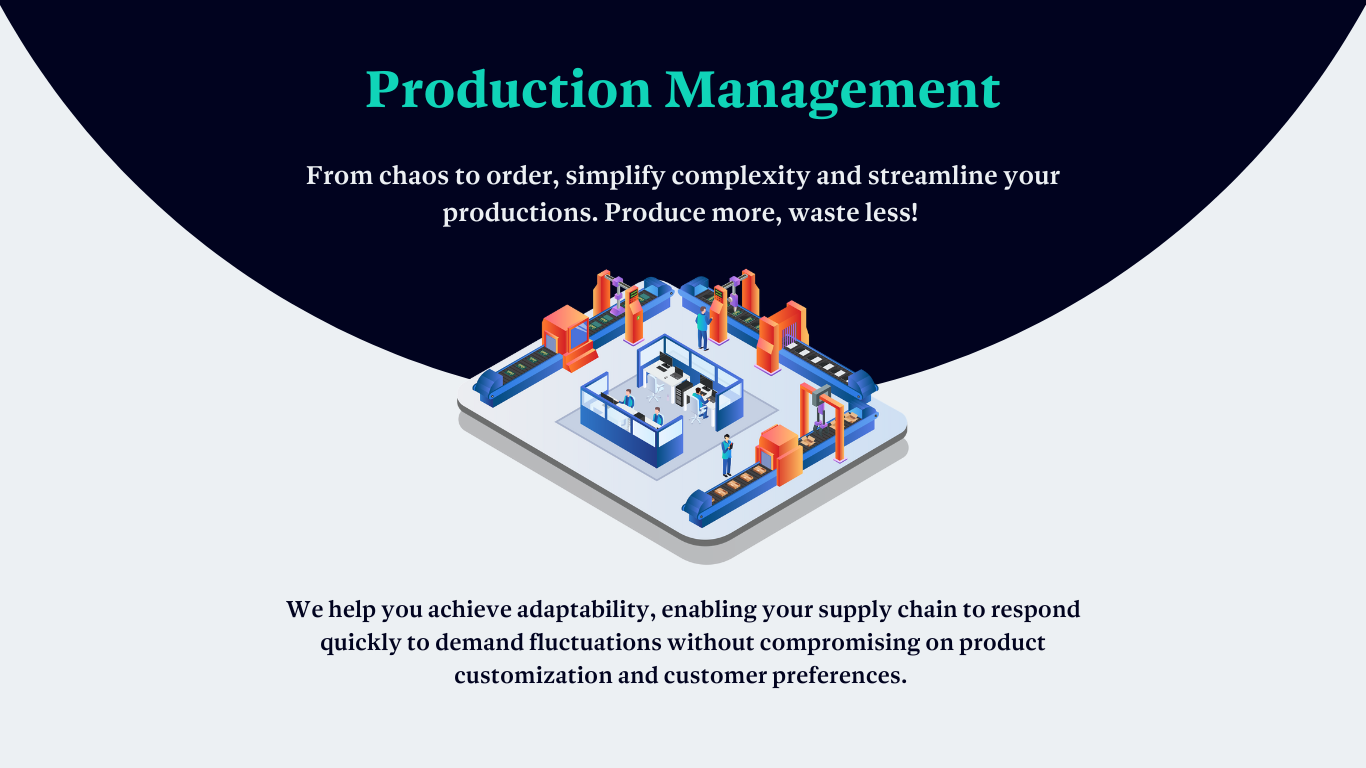 Production Management

From chaos to order, simplify complexity and streamline your productions. Produce more, waste less!

We help you achieve adaptability, enabling your supply chain to respond quickly to demand fluctuations without compromising on product customization and customer preferences.